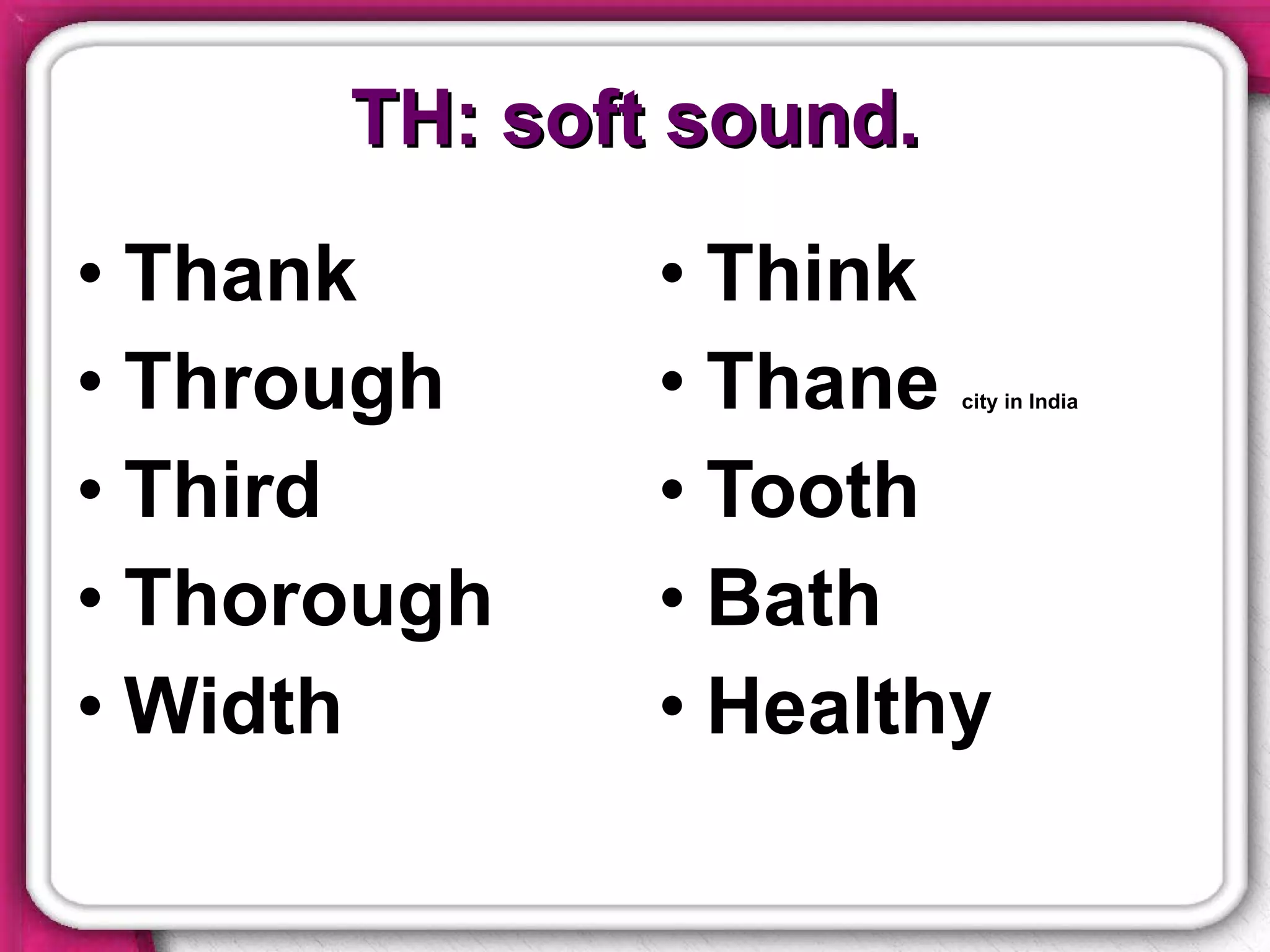 TH: soft sound.

• Thank
• Through
• Third
• Thorough
• Width

• Think
• Thane city in India
• Tooth
• Bath
• Healthy